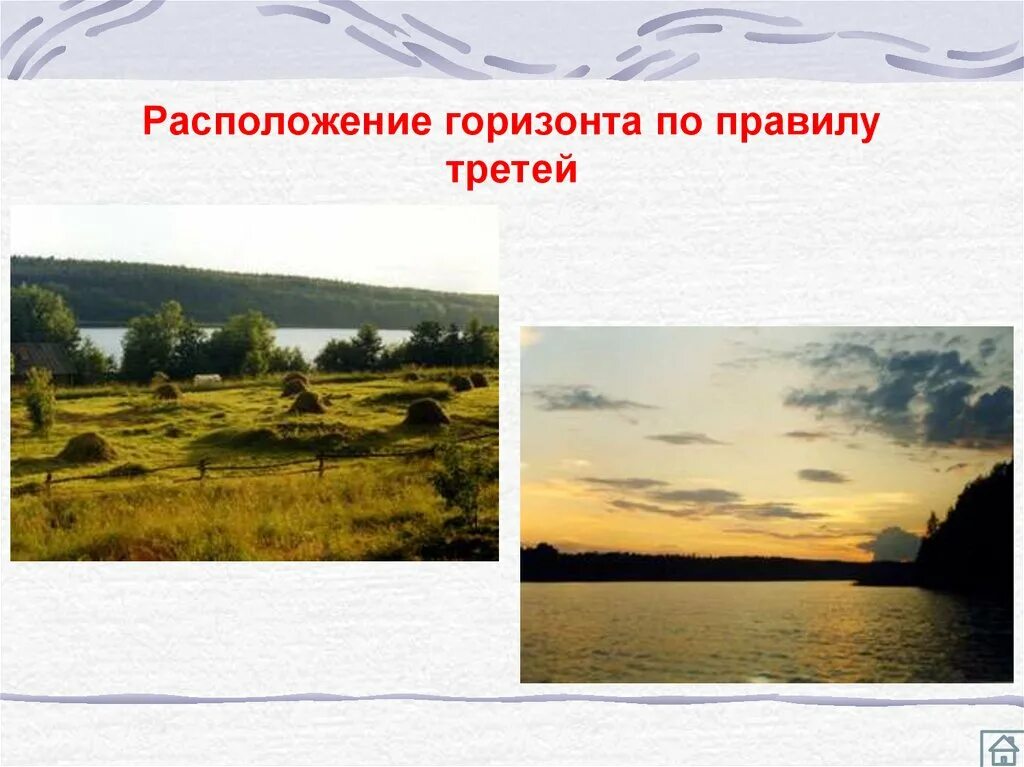 Расположение горизонта по правилу третей